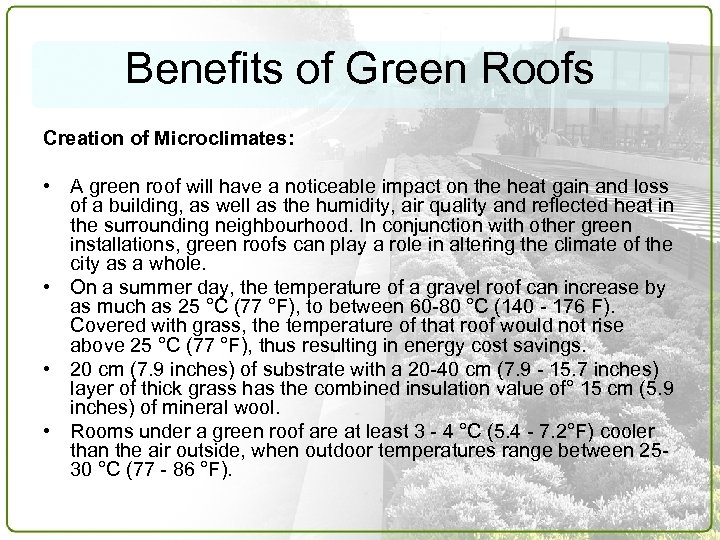 Benefits of Green Roofs

Creation of Microclimates:

• A green roof will have a noticeable impact on the heat gain and loss of a building, as well as the humidity, air quality and reflected heat in the surrounding neighbourhood. In conjunction with other green installations, green roofs can play a role in altering the climate of the city as a whole.
• On a summer day, the temperature of a gravel roof can increase by as much as 25 °C (77 °F), to between 60-80 °C (140 - 176 F). Covered with grass, the temperature of that roof would not rise above 25 °C (77 °F), thus resulting in energy cost savings.
• 20 cm (7.9 inches) of substrate with a 20-40 cm (7.9 - 15.7 inches) layer of thick grass has the combined insulation value of° 15 cm (5.9 inches) of mineral wool.
• Rooms under a green roof are at least 3 - 4 °C (5.4 - 7.2°F) cooler than the air outside, when outdoor temperatures range between 25-30 °C (77 - 86 °F).